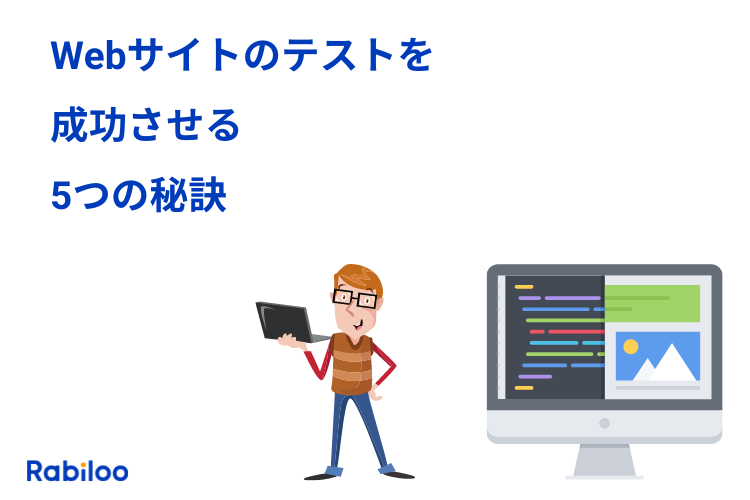 Webサイトのテストを
成功させる
5つの秘訣

Rabiloo